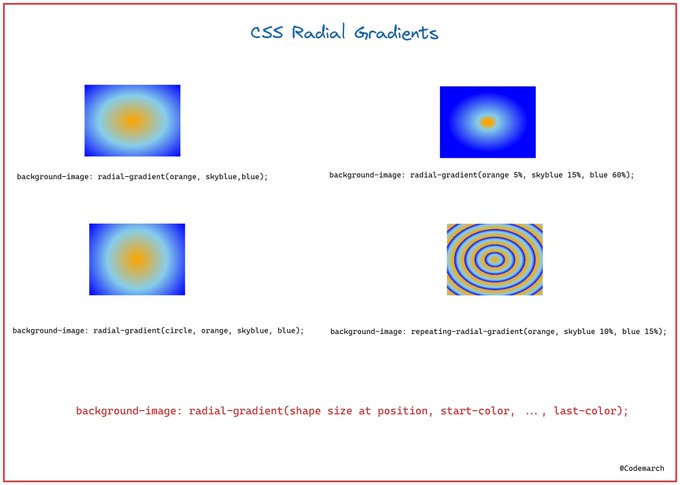 CSS Radial Gradients

background-image: radial-gradient(orange, skyblue,blue);

background-image: radial-gradient(orange 5%, skyblue 15%, blue 60%);

background-image: radial-gradient(circle, orange, skyblue, blue);

background-image: repeating-radial-gradient(orange, skyblue 10%, blue 15%);

background-image: radial-gradient(shape size at position, start-color, ..., last-color);

@Codemarch